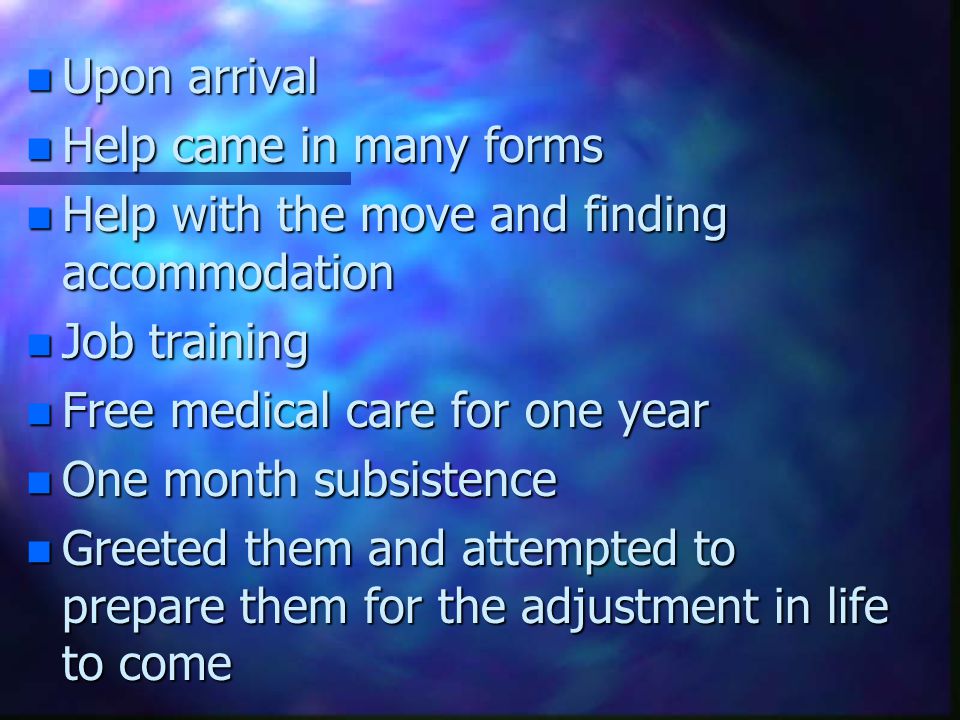 Upon arrival

Help came in many forms

Help with the move and finding accommodation

Job training

Free medical care for one year

One month subsistence

Greeted them and attempted to prepare them for the adjustment in life to come